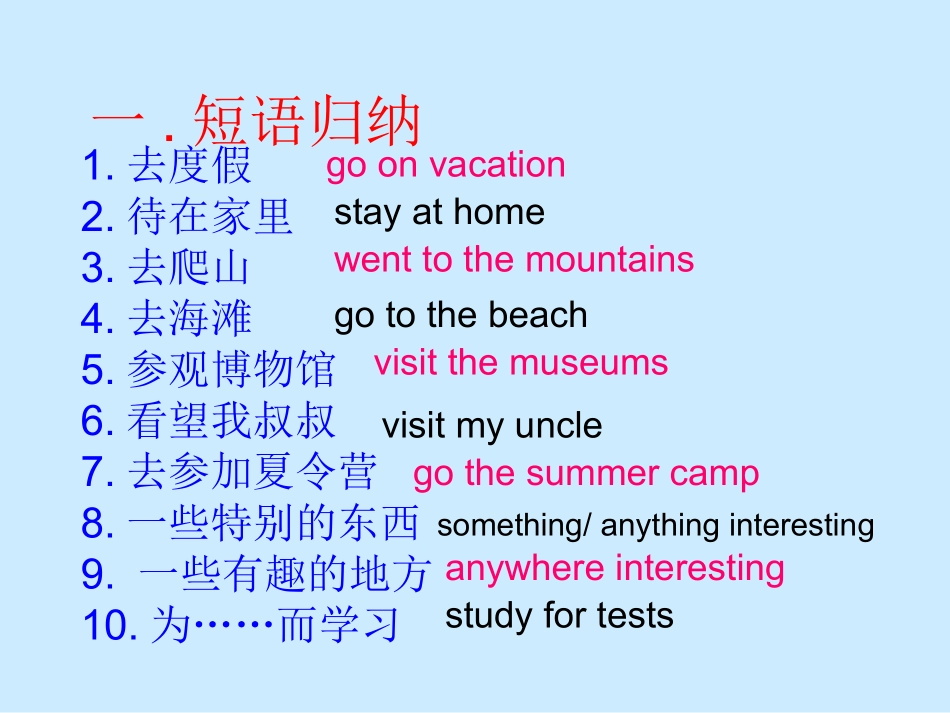 一 . 短语归纳

1. 去度假 go on vacation
2. 待在家里 stay at home
3. 去爬山 went to the mountains
4. 去海滩 go to the beach
5. 参观博物馆 visit the museums
6. 看望我叔叔 visit my uncle
7. 去参加夏令营 go the summer camp
8. 一些特别的东西 something/ anything interesting
9. 一些有趣的地方 anywhere interesting
10. 为……而学习 study for tests